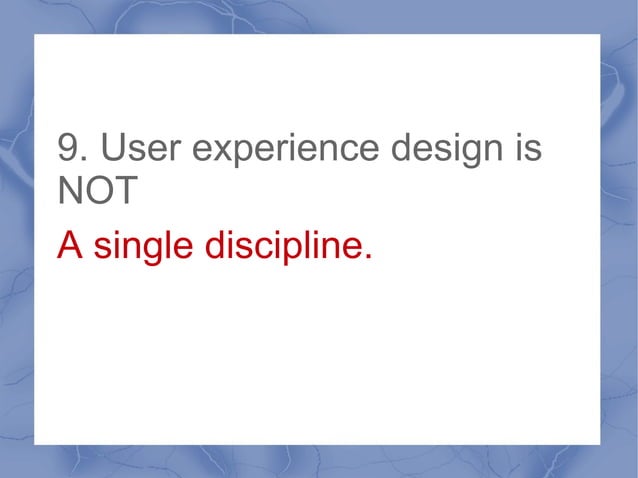 9. User experience design is NOT

A single discipline.